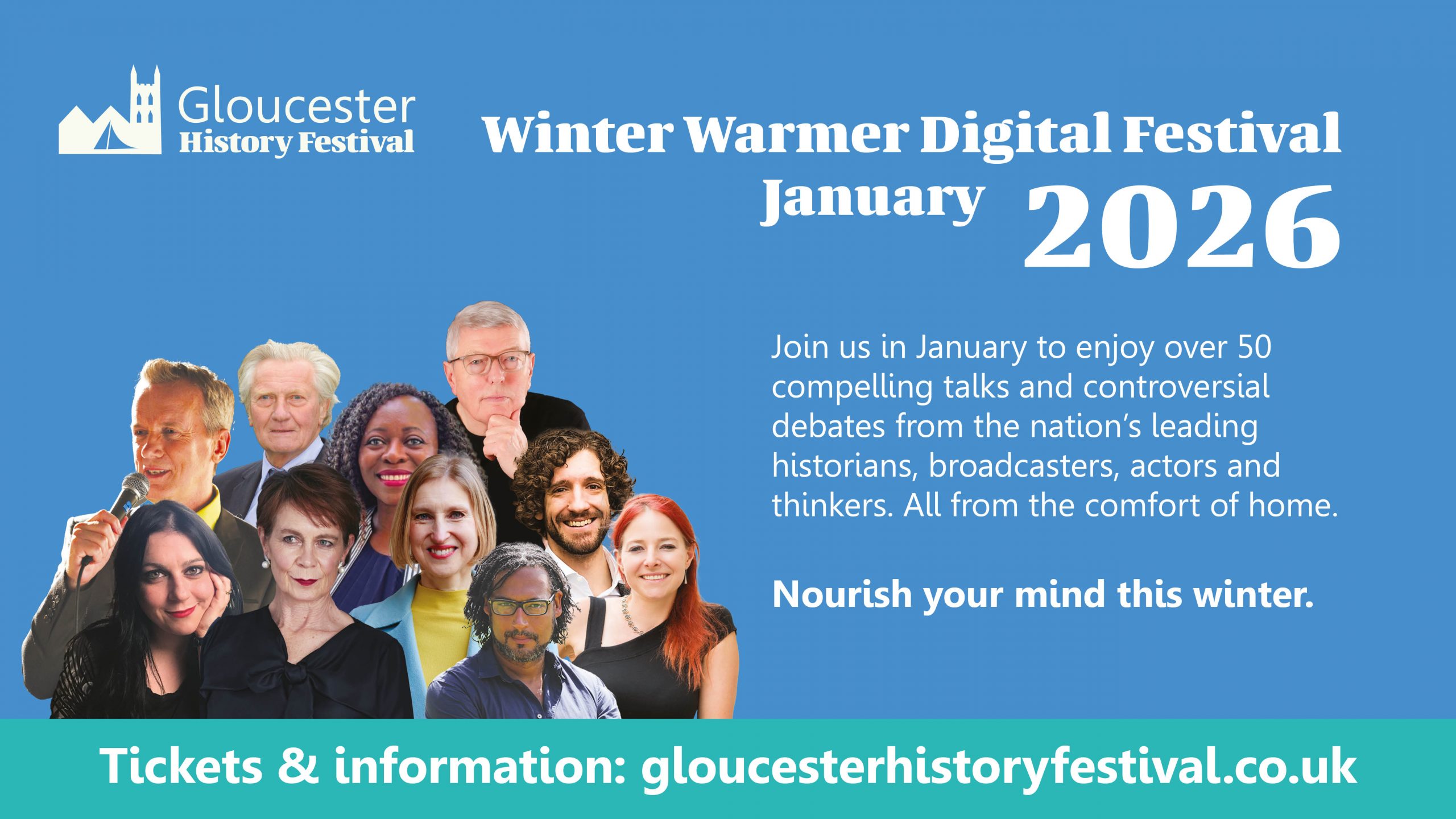 Gloucester History Festival

Winter Warmer Digital Festival
January 2026

Join us in January to enjoy over 50 compelling talks and controversial debates from the nation's leading historians, broadcasters, actors and thinkers. All from the comfort of home.

Nourish your mind this winter.

Tickets & information: gloucesterhistoryfestival.co.uk